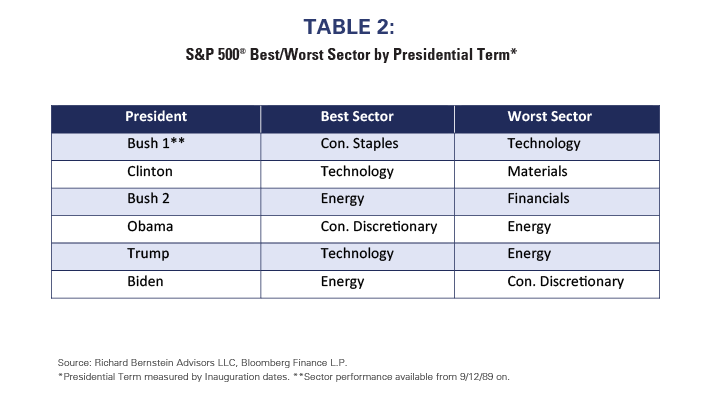 TABLE 2:

S&P 500® Best/Worst Sector by Presidential Term*

| President | Best Sector | Worst Sector |
|---|---|---|
| Bush 1** | Con. Staples | Technology |
| Clinton | Technology | Materials |
| Bush 2 | Energy | Financials |
| Obama | Con. Discretionary | Energy |
| Trump | Technology | Energy |
| Biden | Energy | Con. Discretionary |

Source: Richard Bernstein Advisors LLC, Bloomberg Finance L.P.
*Presidential Term measured by Inauguration dates. **Sector performance available from 9/12/89 on.